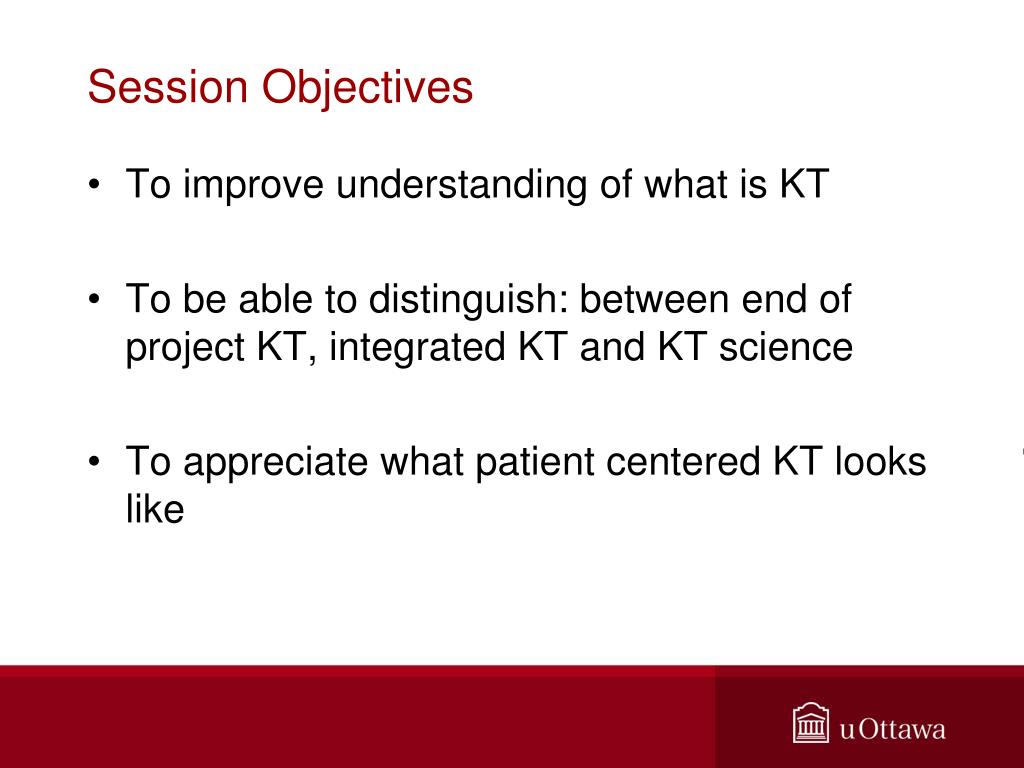 Session Objectives

• To improve understanding of what is KT

• To be able to distinguish: between end of project KT, integrated KT and KT science

• To appreciate what patient centered KT looks like

uOttawa